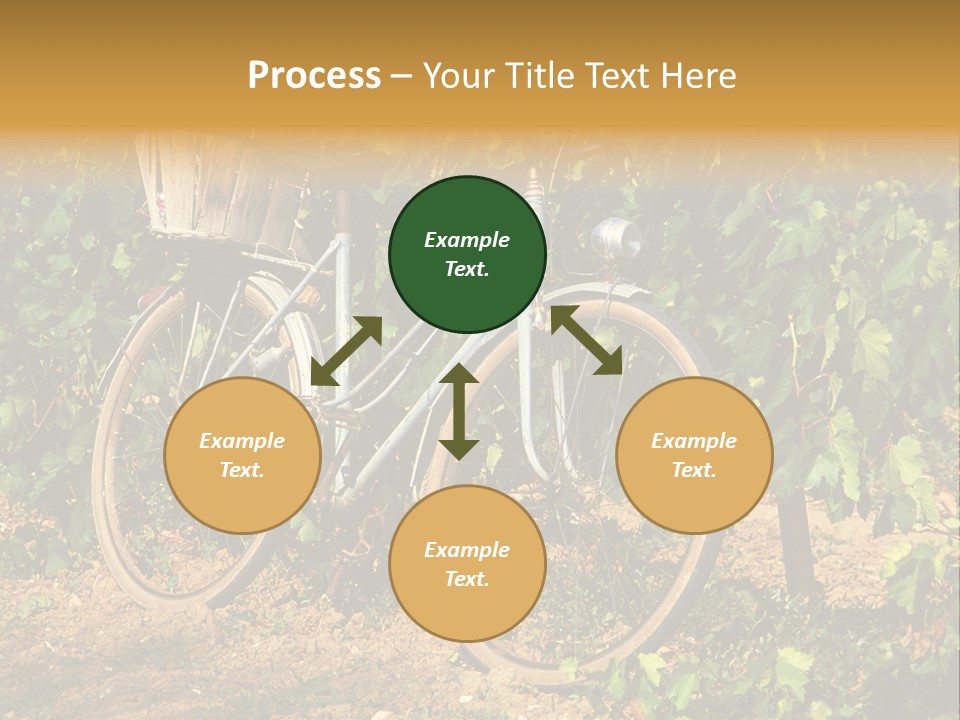 Process – Your Title Text Here

Example Text.

Example Text.

Example Text.

Example Text.